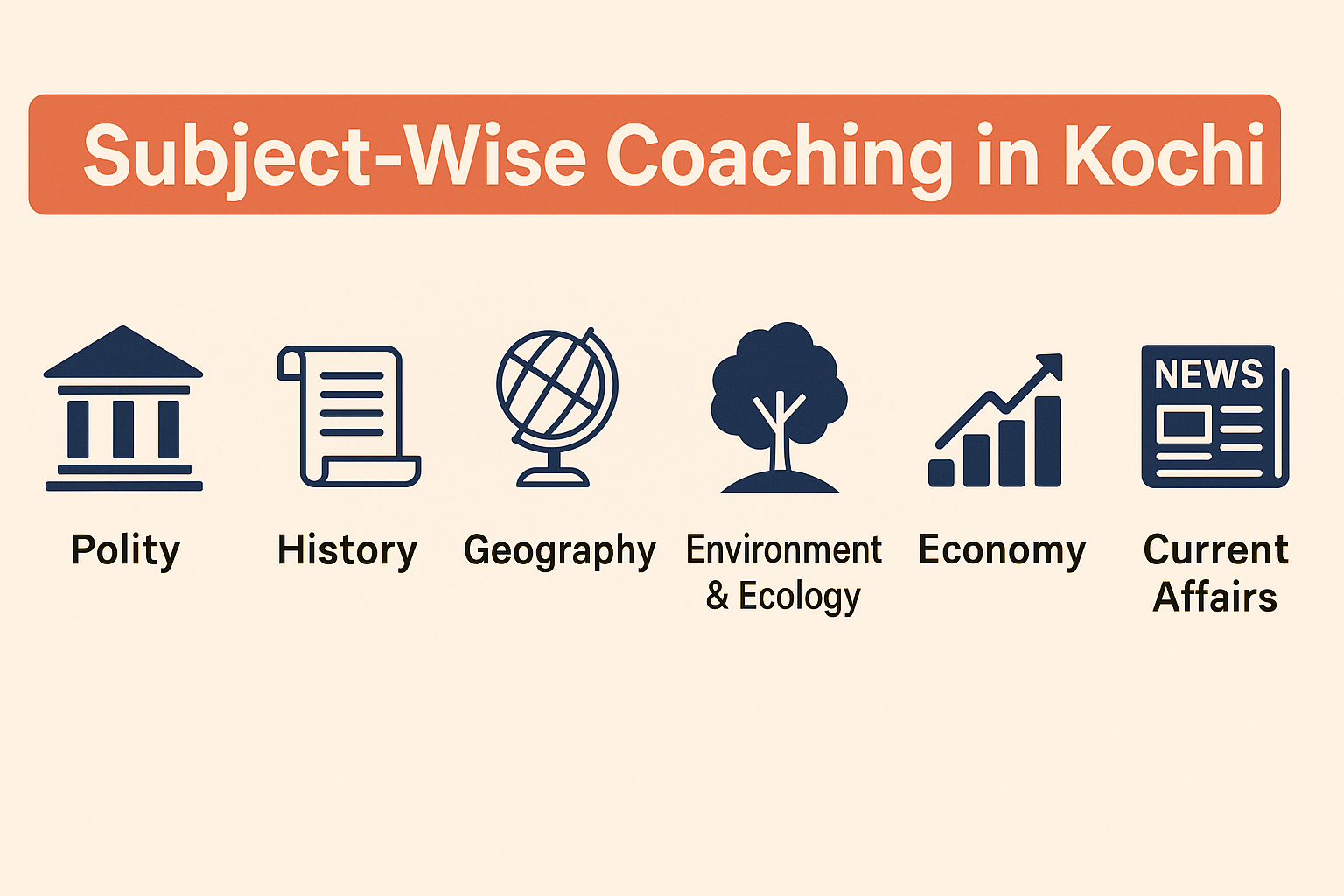 Subject-Wise Coaching in Kochi

NEWS

Polity

History

Geography

Environment & Ecology

Economy

Current Affairs